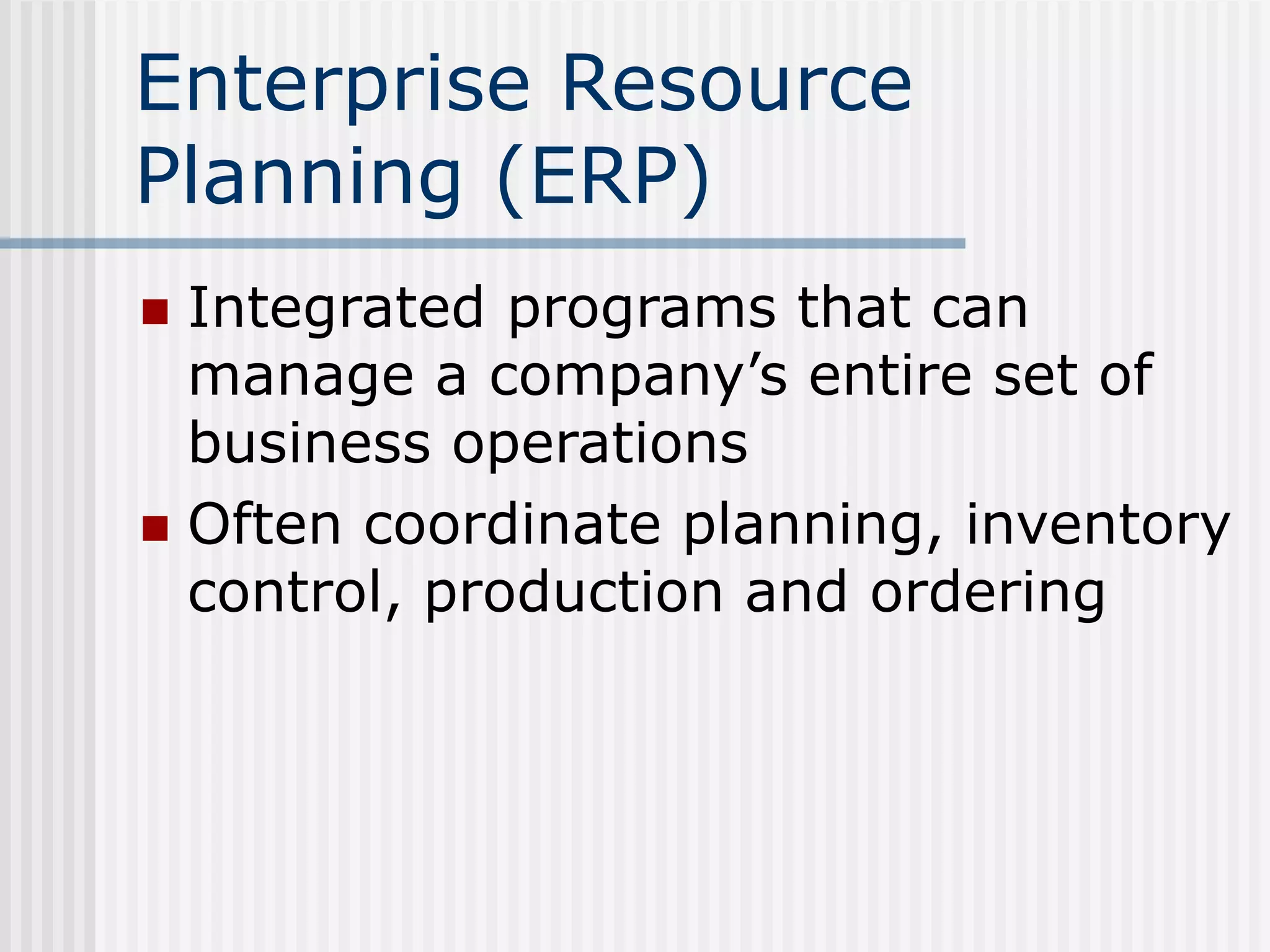 Enterprise Resource Planning (ERP)

- Integrated programs that can manage a company’s entire set of business operations
- Often coordinate planning, inventory control, production and ordering